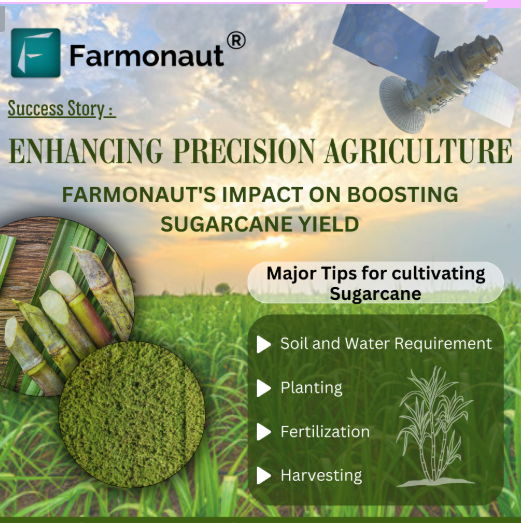 Farmonaut®

Success Story :

ENHANCING PRECISION AGRICULTURE

FARMONAUT'S IMPACT ON BOOSTING SUGARCANE YIELD

Major Tips for cultivating Sugarcane

Soil and Water Requirement

Planting

Fertilization

Harvesting